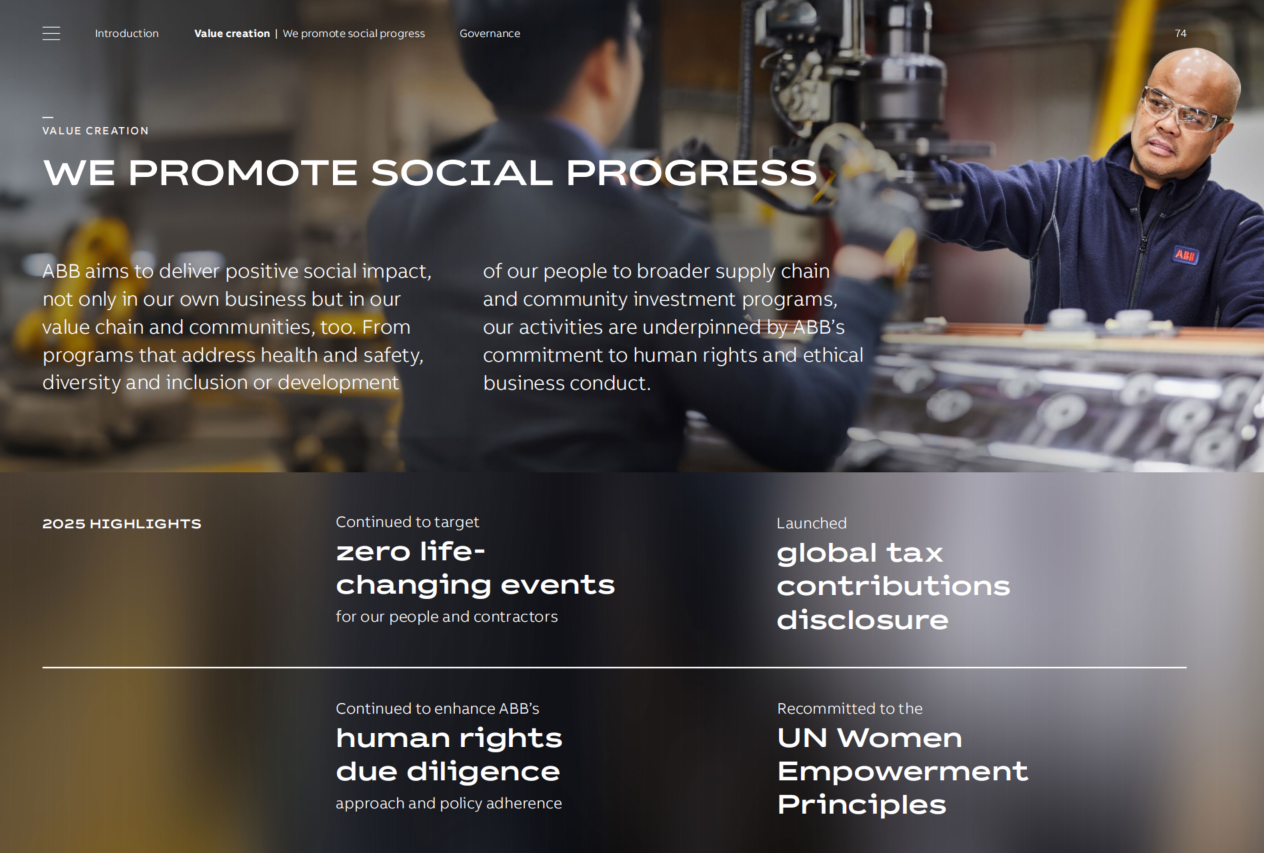 Introduction Value creation | We promote social progress Governance 74

VALUE CREATION

WE PROMOTE SOCIAL PROGRESS

ABB aims to deliver positive social impact, not only in our own business but in our value chain and communities, too. From programs that address health and safety, diversity and inclusion or development of our people to broader supply chain and community investment programs, our activities are underpinned by ABB's commitment to human rights and ethical business conduct.

ABB

2025 HIGHLIGHTS

Continued to target
zero life-changing events
for our people and contractors

Launched
global tax contributions disclosure

Continued to enhance ABB's
human rights due diligence
approach and policy adherence

Recommitted to the
UN Women Empowerment Principles